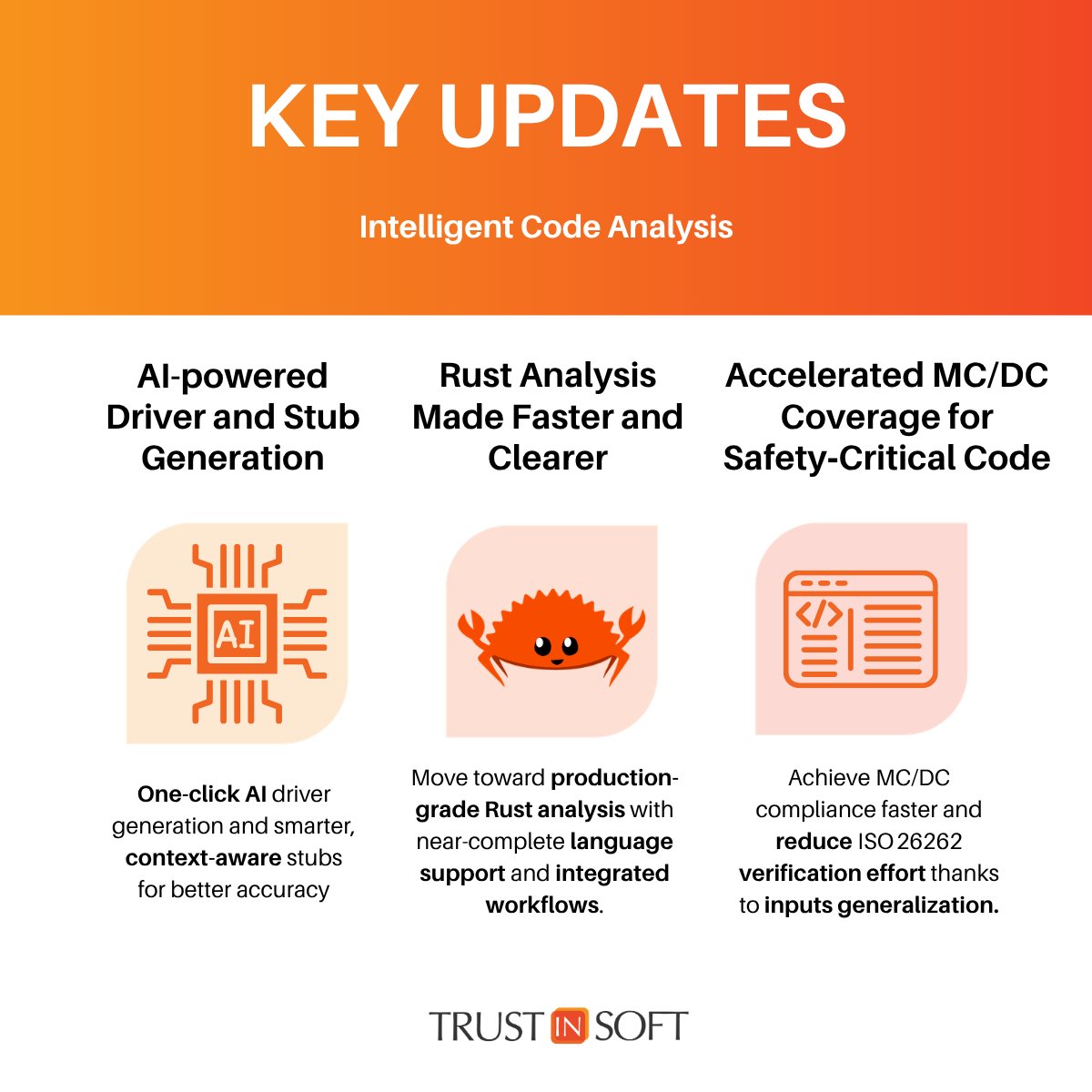 KEY UPDATES

Intelligent Code Analysis

AI-powered Driver and Stub Generation

AI

One-click AI driver generation and smarter, context-aware stubs for better accuracy

Rust Analysis Made Faster and Clearer

Move toward production-grade Rust analysis with near-complete language support and integrated workflows.

Accelerated MC/DC Coverage for Safety-Critical Code

</>

Achieve MC/DC compliance faster and reduce ISO 26262 verification effort thanks to inputs generalization.

TRUST IN SOFT